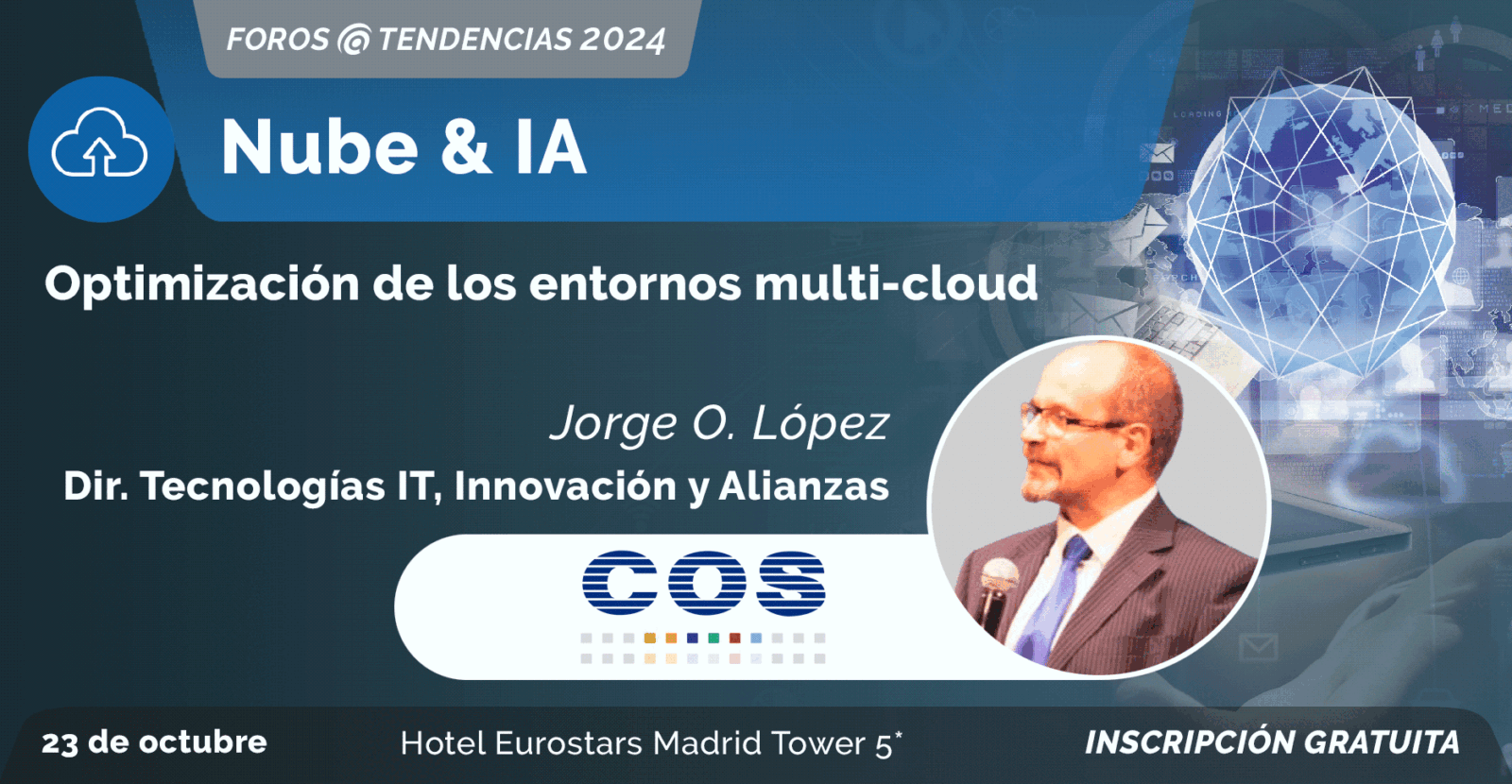 FOROS @ TENDENCIAS 2024

Nube & IA

Optimización de los entornos multi-cloud

Jorge O. López
Dir. Tecnologías IT, Innovación y Alianzas

COS

23 de octubre

Hotel Eurostars Madrid Tower 5*

INSCRIPCIÓN GRATUITA